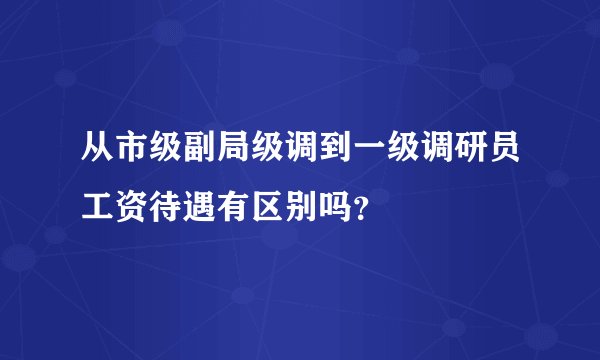 从市级副局级调到一级调研员工资待遇有区别吗?